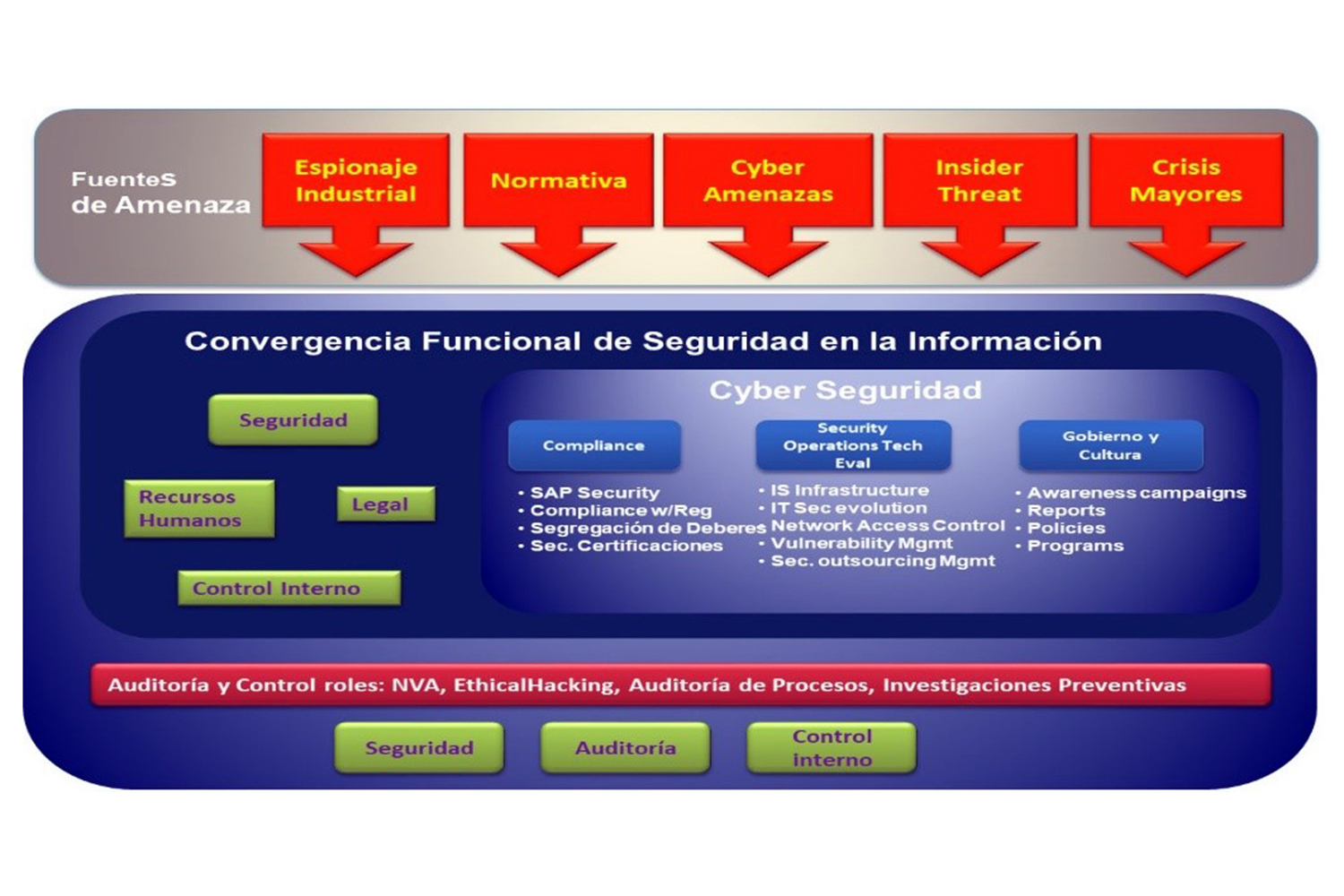 FuenteS de Amenaza

Espionaje Industrial

Normativa

Cyber Amenazas

Insider Threat

Crisis Mayores

Convergencia Funcional de Seguridad en la Información

Seguridad

Recursos Humanos

Legal

Control Interno

Cyber Seguridad

Compliance

• SAP Security
• Compliance w/Reg
• Segregación de Deberes
• Sec. Certificaciones

Security Operations Tech Eval

• IS Infrastructure
• IT Sec evolution
Network Access Control
• Vulnerability Mgmt
• Sec. outsourcing Mgmt

Gobierno y Cultura

• Awareness campaigns
• Reports
• Policies
• Programs

Auditoría y Control roles: NVA, EthicalHacking, Auditoría de Procesos, Investigaciones Preventivas

Seguridad

Auditoría

Control interno